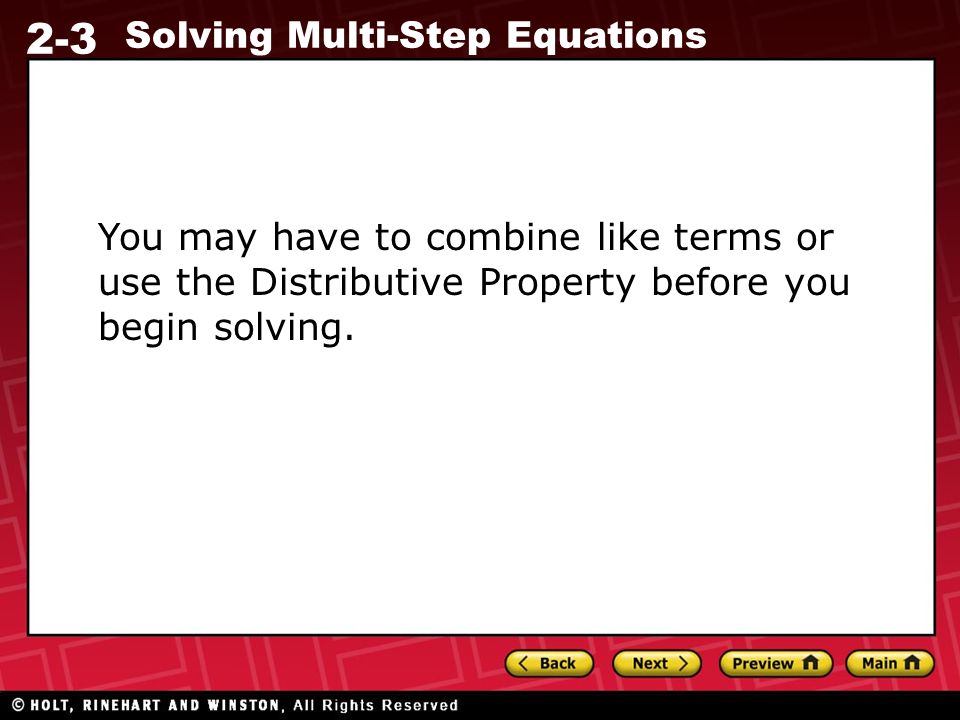 2-3 Solving Multi-Step Equations

You may have to combine like terms or use the Distributive Property before you begin solving.

Back

Next

Preview

Main

© HOLT, RINEHART AND WINSTON, All Rights Reserved